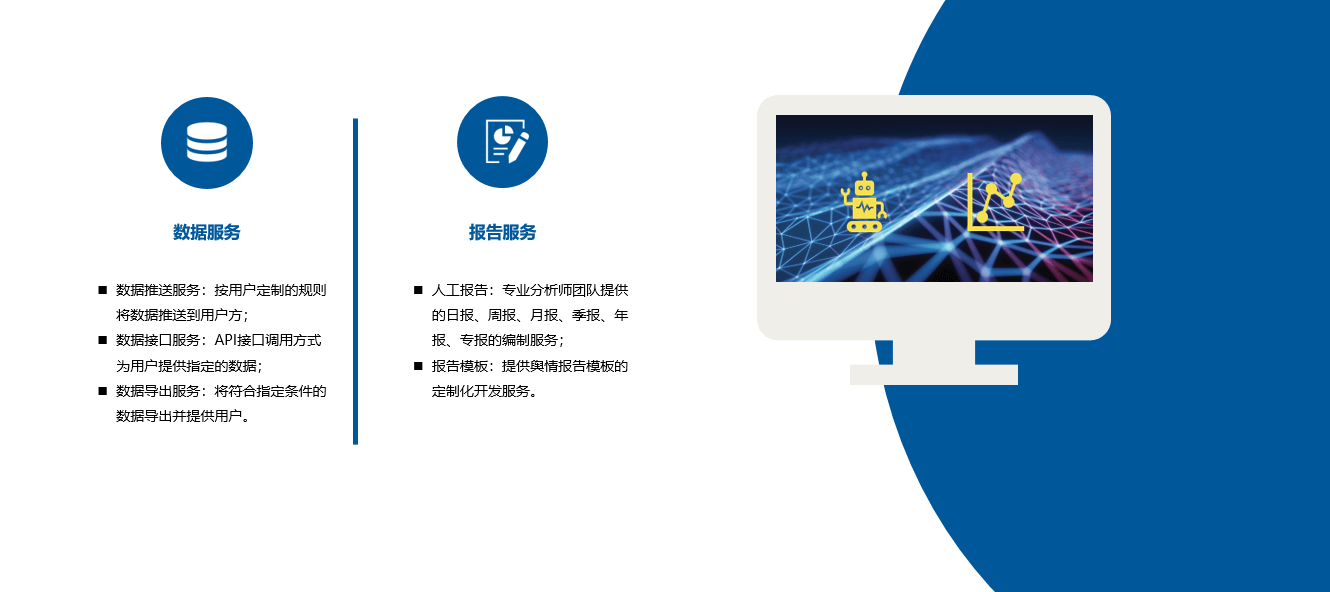 数据服务

■ 数据推送服务：按用户定制的规则将数据推送到用户方；
■ 数据接口服务：API接口调用方式为用户提供指定的数据；
■ 数据导出服务：将符合指定条件的数据导出并提供用户。

报告服务

■ 人工报告：专业分析师团队提供的日报、周报、月报、季报、年报、专报的编制服务；
■ 报告模板：提供舆情报告模板的定制化开发服务。